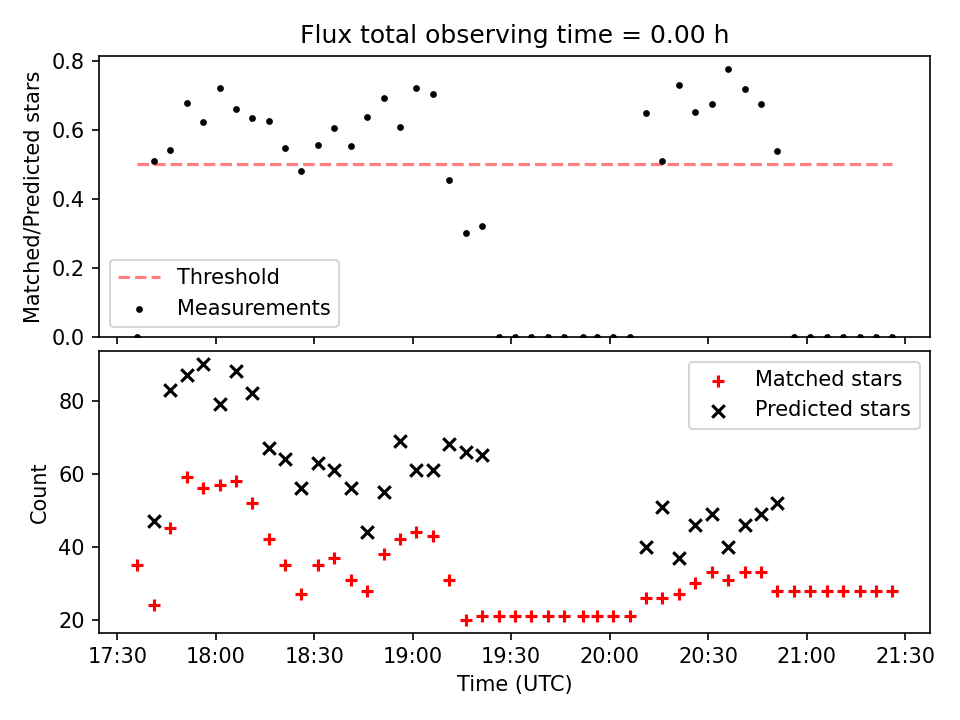 Flux total observing time = 0.00 h

Matched/Predicted stars

0.8
0.6
0.4
0.2
0.0

Threshold
Measurements

Count

80
60
40
20

Matched stars
Predicted stars

17:30 18:00 18:30 19:00 19:30 20:00 20:30 21:00 21:30

Time (UTC)